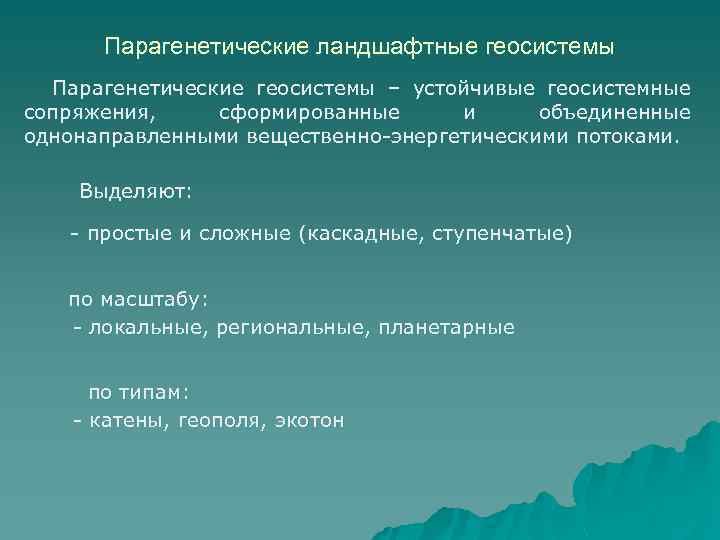 Парагенетические ландшафтные геосистемы

Парагенетические геосистемы – устойчивые геосистемные сопряжения, сформированные и объединенные однонаправленными вещественно-энергетическими потоками.

Выделяют:

- простые и сложные (каскадные, ступенчатые)

по масштабу:
- локальные, региональные, планетарные

по типам:
- катены, геополя, экотон